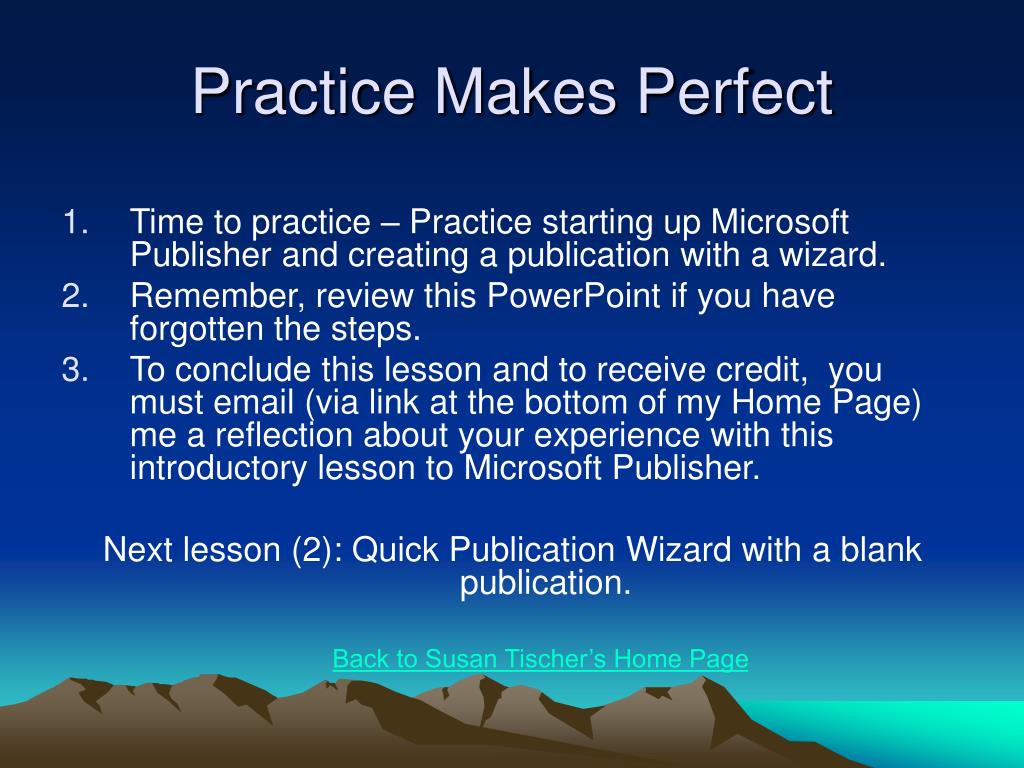 Practice Makes Perfect

1. Time to practice – Practice starting up Microsoft Publisher and creating a publication with a wizard.
2. Remember, review this PowerPoint if you have forgotten the steps.
3. To conclude this lesson and to receive credit, you must email (via link at the bottom of my Home Page) me a reflection about your experience with this introductory lesson to Microsoft Publisher.

Next lesson (2): Quick Publication Wizard with a blank publication.

Back to Susan Tischer's Home Page